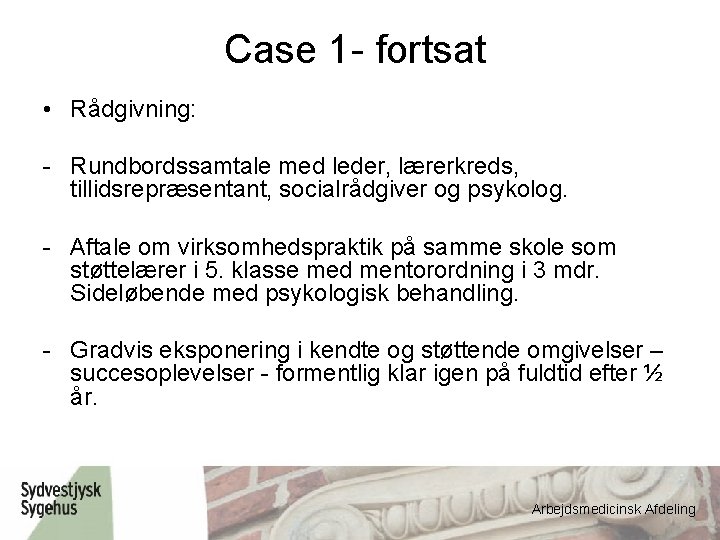 Case 1- fortsat

• Rådgivning:

- Rundbordssamtale med leder, lærerkreds, tillidsrepræsentant, socialrådgiver og psykolog.

- Aftale om virksomhedspraktik på samme skole som støttelærer i 5. klasse med mentorordning i 3 mdr. Sideløbende med psykologisk behandling.

- Gradvis eksponering i kendte og støttende omgivelser – succesoplevelser - formentlig klar igen på fuldtid efter ½ år.

Sydvestjysk Sygehus

Arbejdsmedicinsk Afdeling